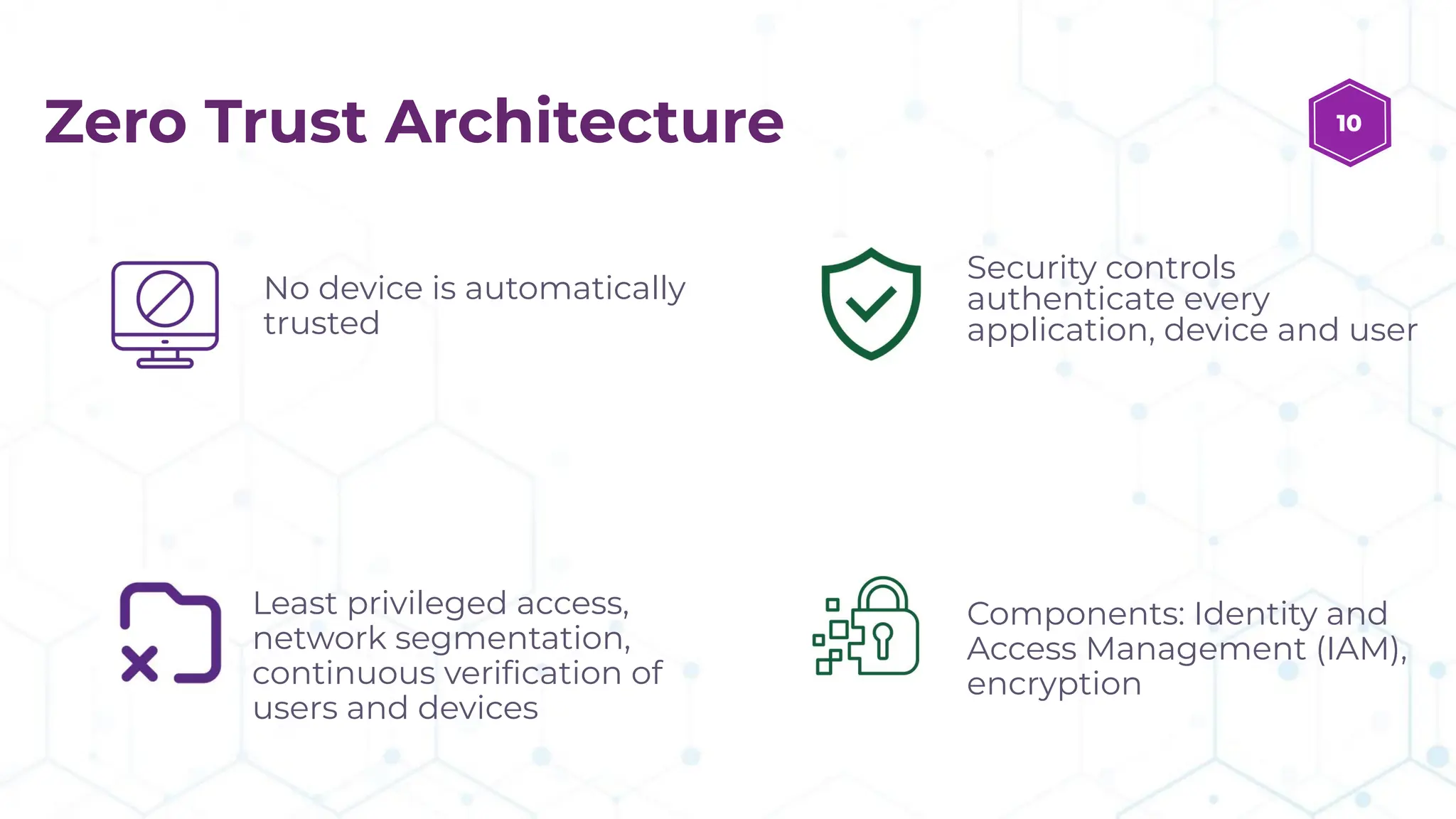 Zero Trust Architecture

10

No device is automatically trusted

Security controls authenticate every application, device and user

Least privileged access, network segmentation, continuous verification of users and devices

Components: Identity and Access Management (IAM), encryption